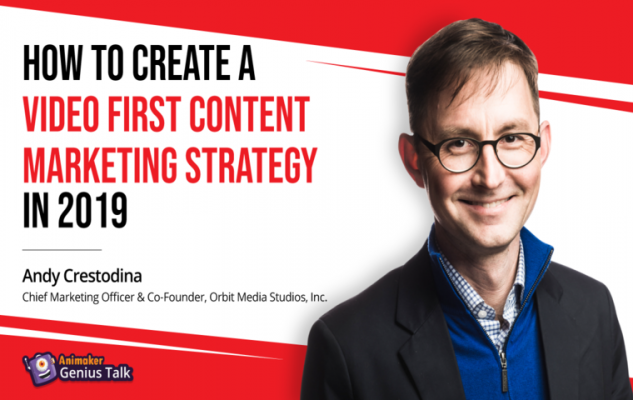 HOW TO CREATE A
VIDEO FIRST CONTENT
MARKETING STRATEGY
IN 2019

Andy Crestodina
Chief Marketing Officer & Co-Founder, Orbit Media Studios, Inc.

Animaker
Genius Talk